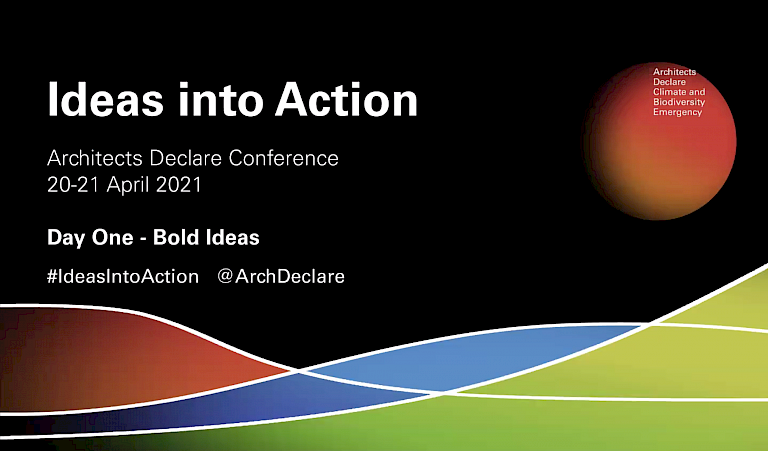 Ideas into Action

Architects Declare Conference
20-21 April 2021

Day One - Bold Ideas

#IdeasIntoAction @ArchDeclare

Architects
Declare
Climate and
Biodiversity
Emergency